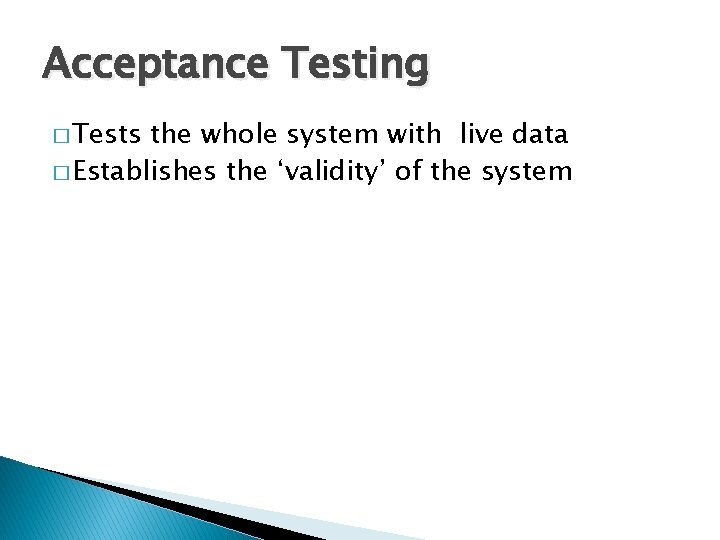 Acceptance Testing

□ Tests the whole system with live data
□ Establishes the ‘validity’ of the system